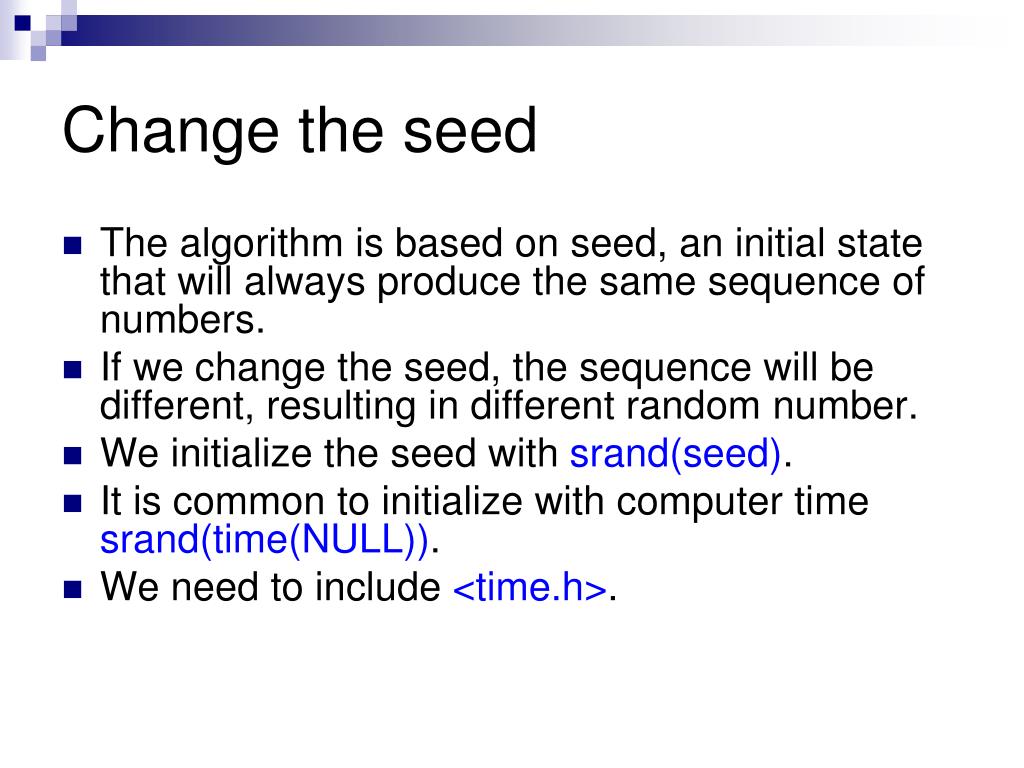 Change the seed

- The algorithm is based on seed, an initial state that will always produce the same sequence of numbers.
- If we change the seed, the sequence will be different, resulting in different random number.
- We initialize the seed with srand(seed).
- It is common to initialize with computer time srand(time(NULL)).
- We need to include <time.h>.